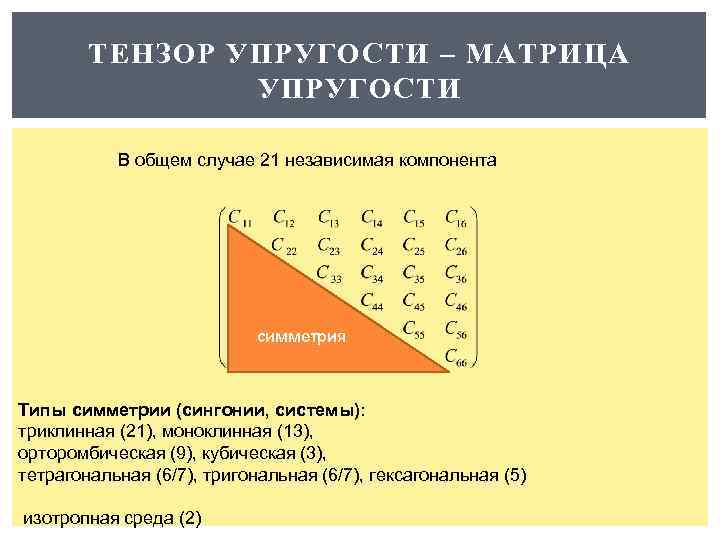 ТЕНЗОР УПРУГОСТИ – МАТРИЦА УПРУГОСТИ

В общем случае 21 независимая компонента

$\begin{pmatrix} C_{11} & C_{12} & C_{13} & C_{14} & C_{15} & C_{16} \\ & C_{22} & C_{23} & C_{24} & C_{25} & C_{26} \\ & & C_{33} & C_{34} & C_{35} & C_{36} \\ & & & C_{44} & C_{45} & C_{46} \\ & & & & C_{55} & C_{56} \\ & & & & & C_{66} \end{pmatrix}$

симметрия

Типы симметрии (сингонии, системы):
триклинная (21), моноклинная (13),
орторомбическая (9), кубическая (3),
тетрагональная (6/7), тригональная (6/7), гексагональная (5)

изотропная среда (2)